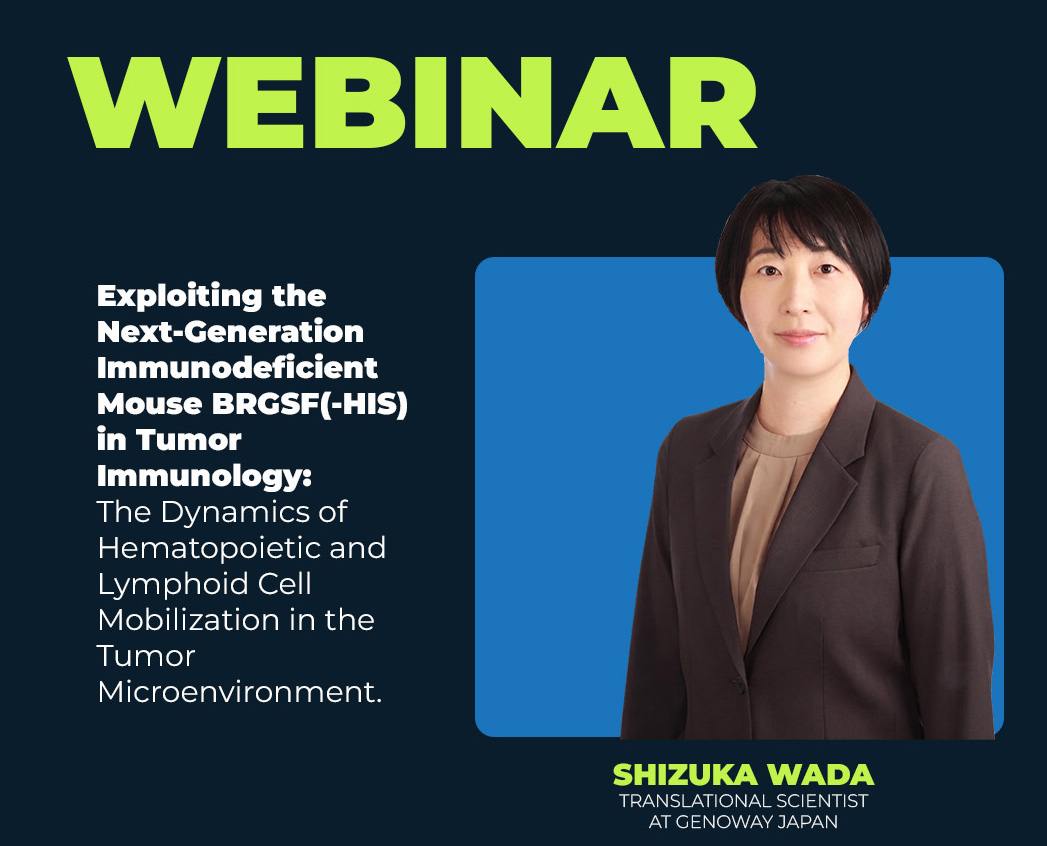 WEBINAR

Exploiting the Next-Generation Immunodeficient Mouse BRGSF(-HIS) in Tumor Immunology: The Dynamics of Hematopoietic and Lymphoid Cell Mobilization in the Tumor Microenvironment.

SHIZUKA WADA
TRANSLATIONAL SCIENTIST
AT GENOWAY JAPAN